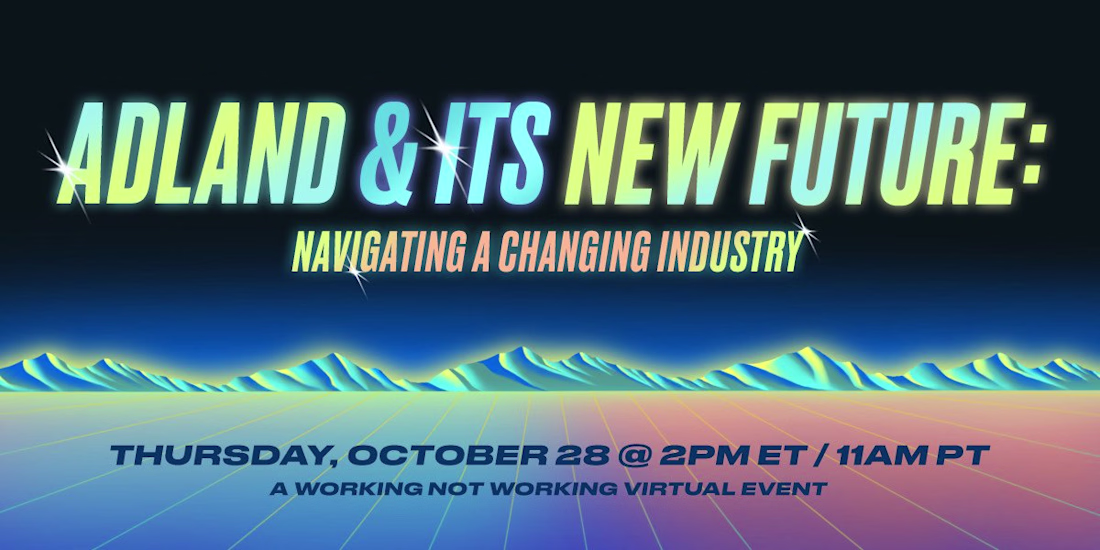 ADLAND & ITS NEW FUTURE:

NAVIGATING A CHANGING INDUSTRY

THURSDAY, OCTOBER 28 @ 2PM ET / 11AM PT

A WORKING NOT WORKING VIRTUAL EVENT